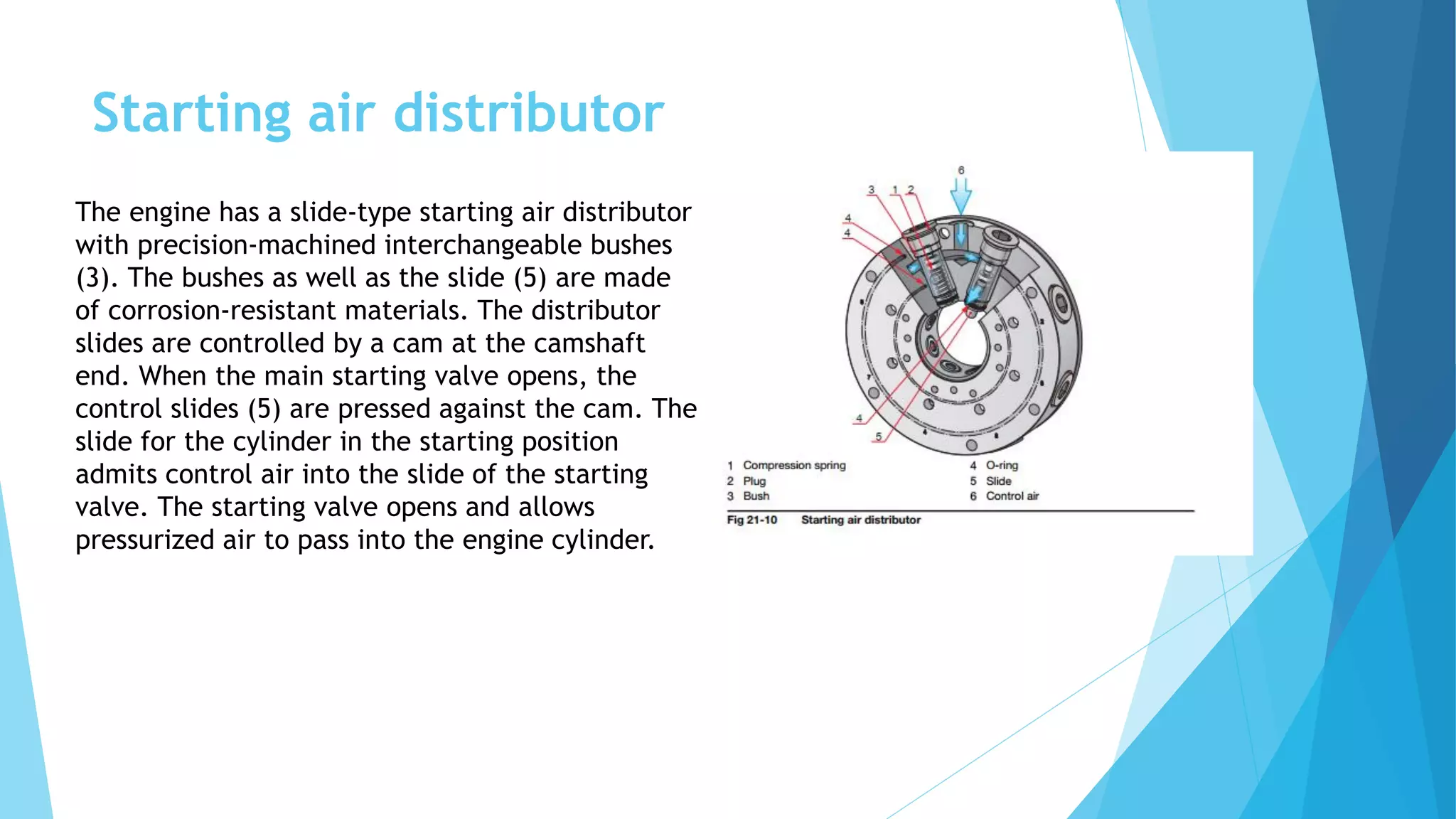 Starting air distributor

The engine has a slide-type starting air distributor with precision-machined interchangeable bushes (3). The bushes as well as the slide (5) are made of corrosion-resistant materials. The distributor slides are controlled by a cam at the camshaft end. When the main starting valve opens, the control slides (5) are pressed against the cam. The slide for the cylinder in the starting position admits control air into the slide of the starting valve. The starting valve opens and allows pressurized air to pass into the engine cylinder.

6
3 1 2
4
4
4
5

1 Compression spring
2 Plug
3 Bush
4 O-ring
5 Slide
6 Control air

Fig 21-10 Starting air distributor